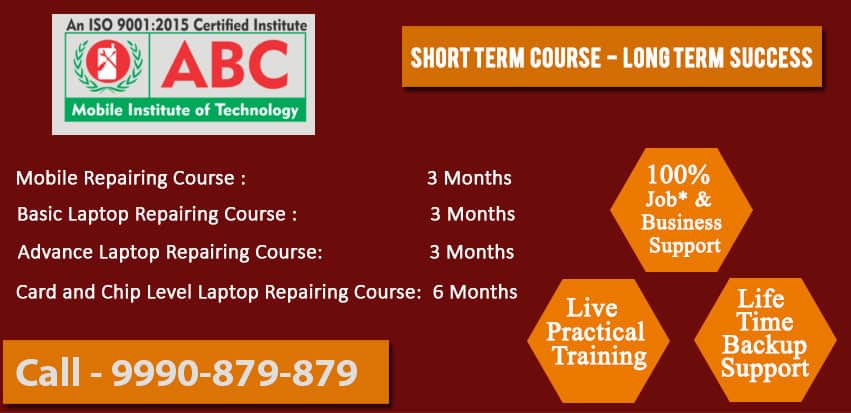 An ISO 9001:2015 Certified Institute
ABC
Mobile Institute of Technology

SHORT TERM COURSE - LONG TERM SUCCESS

Mobile Repairing Course : 3 Months
Basic Laptop Repairing Course : 3 Months
Advance Laptop Repairing Course: 3 Months
Card and Chip Level Laptop Repairing Course: 6 Months

100% Job* & Business Support

Live Practical Training

Life Time Backup Support

Call - 9990-879-879